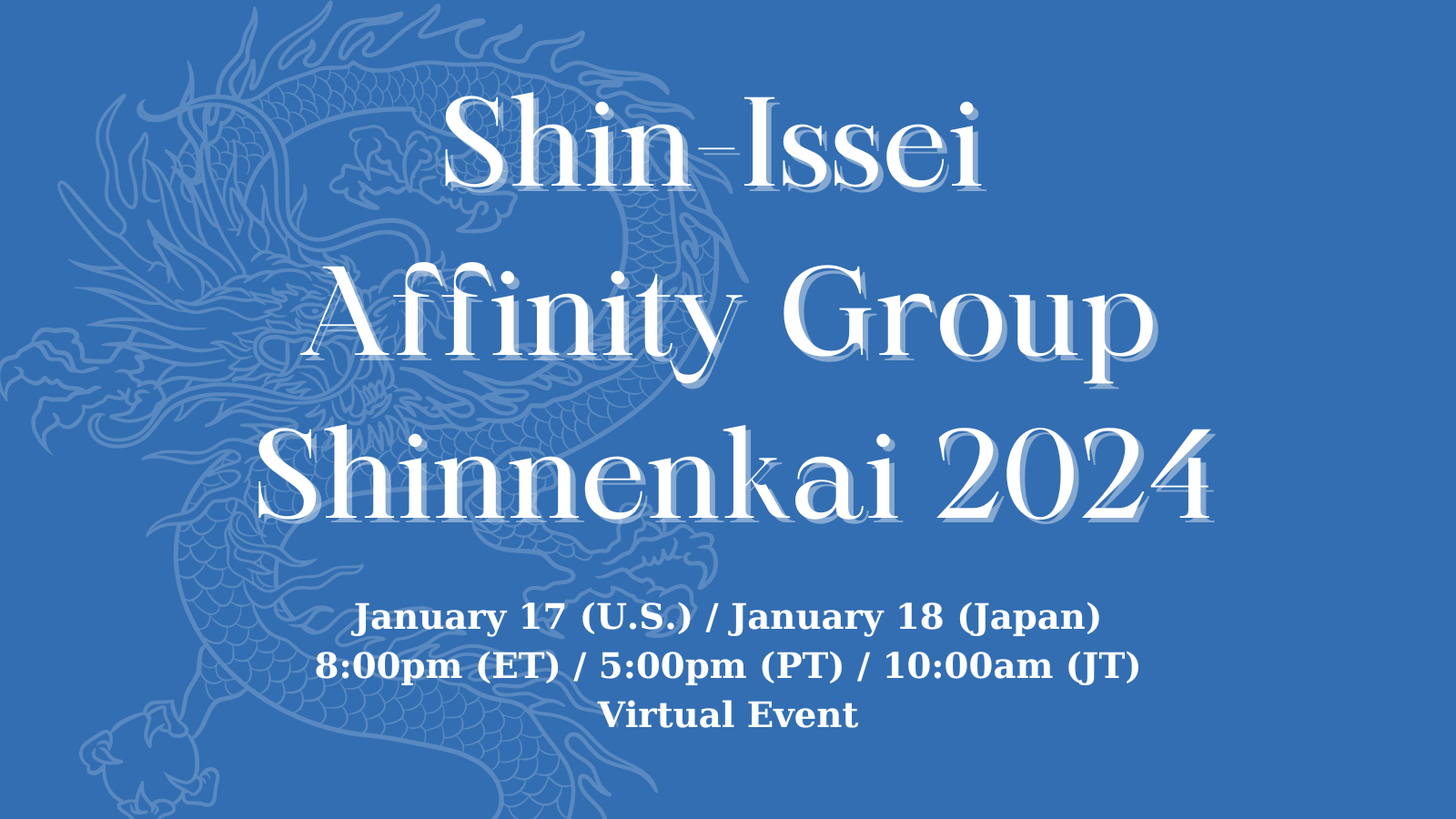 Shin-Issei
Affinity Group
Shinnenkai 2024

January 17 (U.S.) / January 18 (Japan)
8:00pm (ET) / 5:00pm (PT) / 10:00am (JT)
Virtual Event